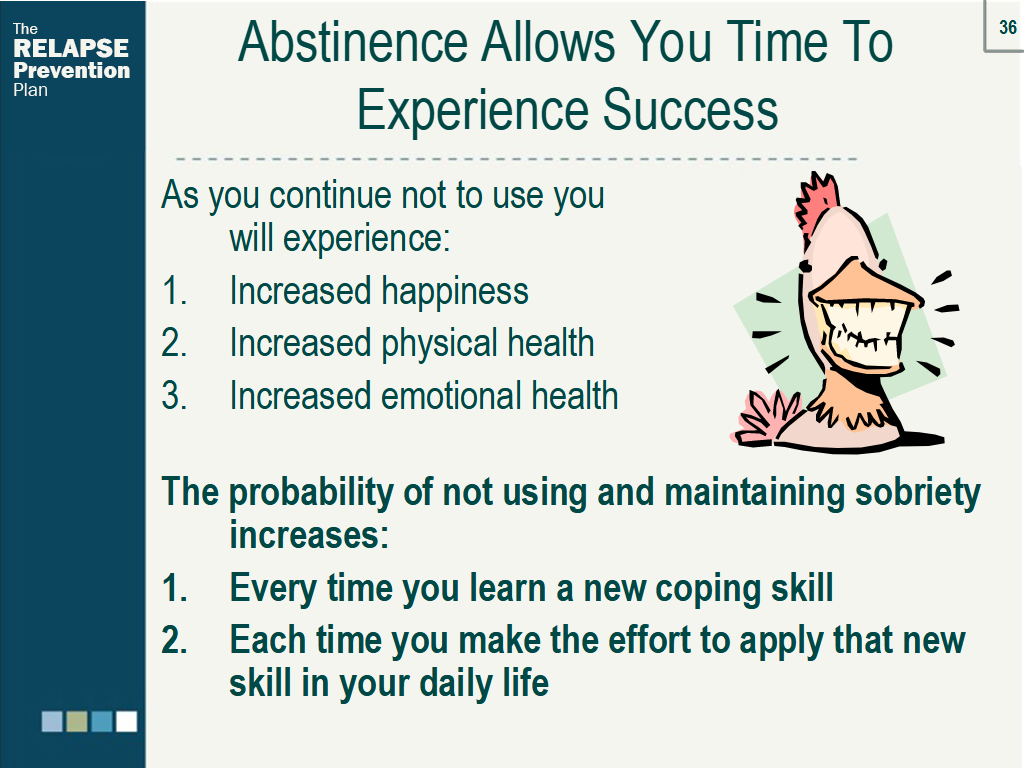 The RELAPSE Prevention Plan

36

Abstinence Allows You Time To Experience Success

As you continue not to use you will experience:
1. Increased happiness
2. Increased physical health
3. Increased emotional health

The probability of not using and maintaining sobriety increases:
1. Every time you learn a new coping skill
2. Each time you make the effort to apply that new skill in your daily life